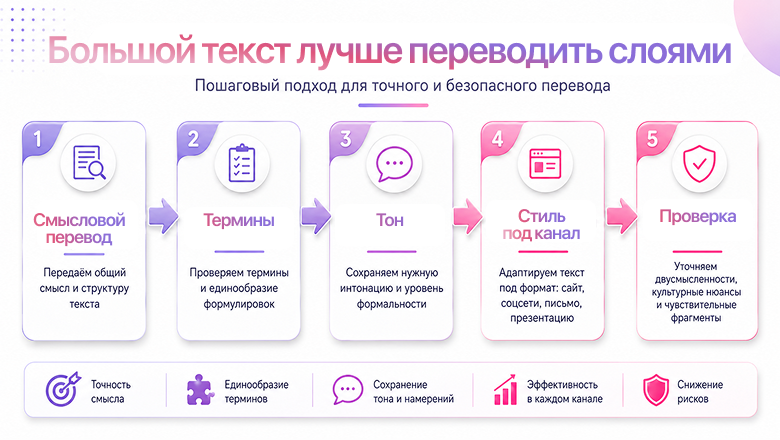 Большой текст лучше переводить слоями

Пошаговый подход для точного и безопасного перевода

1
Смысловой перевод
Передаём общий смысл и структуру текста

2
Термины
Проверяем термины и единообразие формулировок

3
Тон
Сохраняем нужную интонацию и уровень формальности

4
Стиль под канал
Адаптируем текст под формат: сайт, соцсети, письмо, презентацию

5
Проверка
Уточняем двусмысленности, культурные нюансы и чувствительные фрагменты

Точность смысла

Единообразие терминов

Сохранение тона и намерений

Эффективность в каждом канале

Снижение рисков